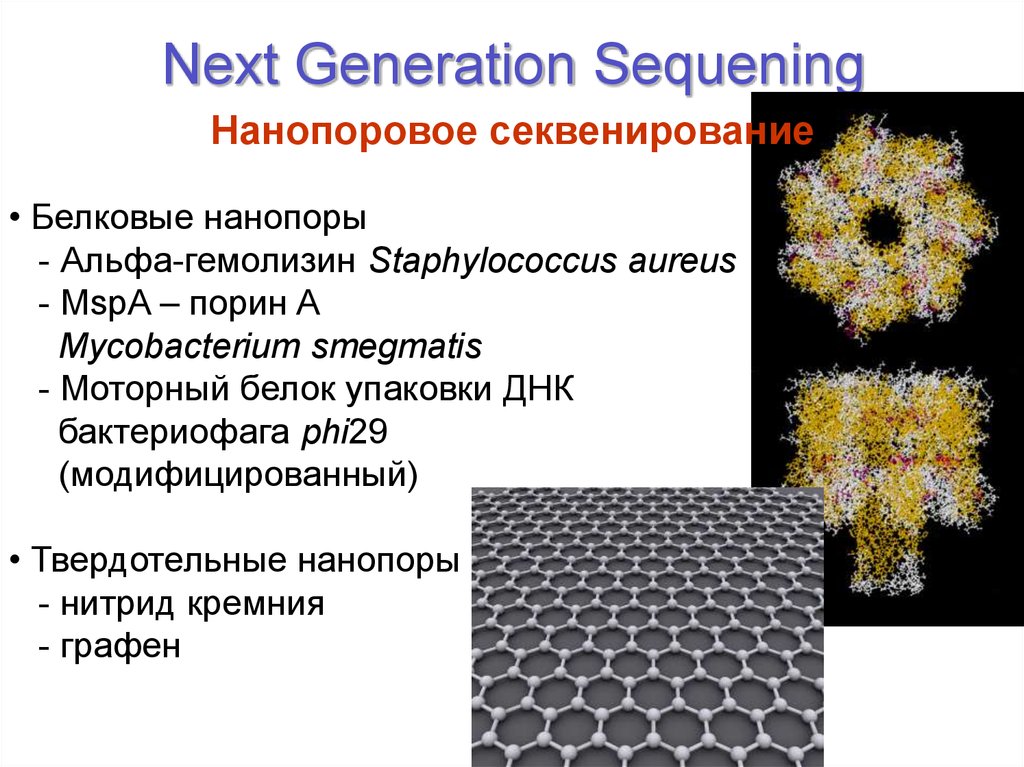 Next Generation Sequening

Нанопоровое секвенирование

• Белковые нанопоры
- Альфа-гемолизин Staphylococcus aureus
- MspA – порин А Mycobacterium smegmatis
- Моторный белок упаковки ДНК бактериофага phi29 (модифицированный)

• Твердотельные нанопоры
- нитрид кремния
- графен